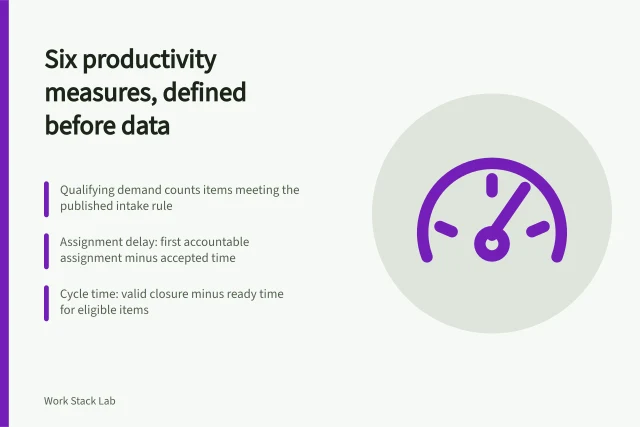 Six productivity measures, defined before data

Qualifying demand counts items meeting the published intake rule

Assignment delay: first accountable assignment minus accepted time

Cycle time: valid closure minus ready time for eligible items

Work Stack Lab